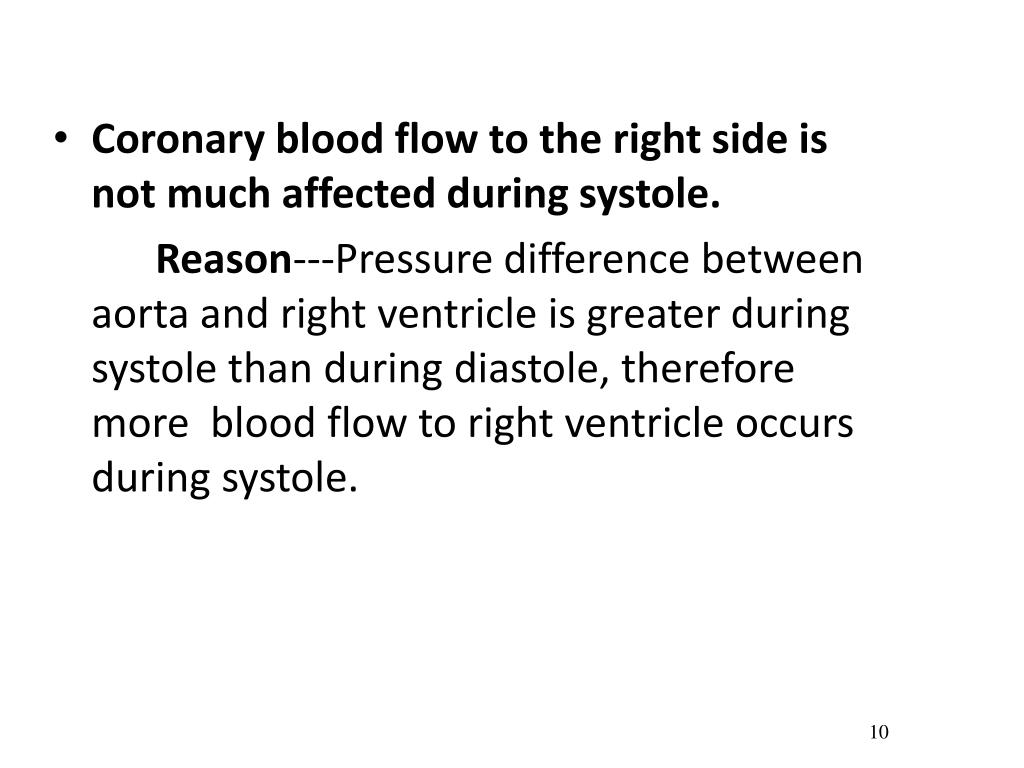 • Coronary blood flow to the right side is not much affected during systole.

Reason---Pressure difference between aorta and right ventricle is greater during systole than during diastole, therefore more blood flow to right ventricle occurs during systole.

10